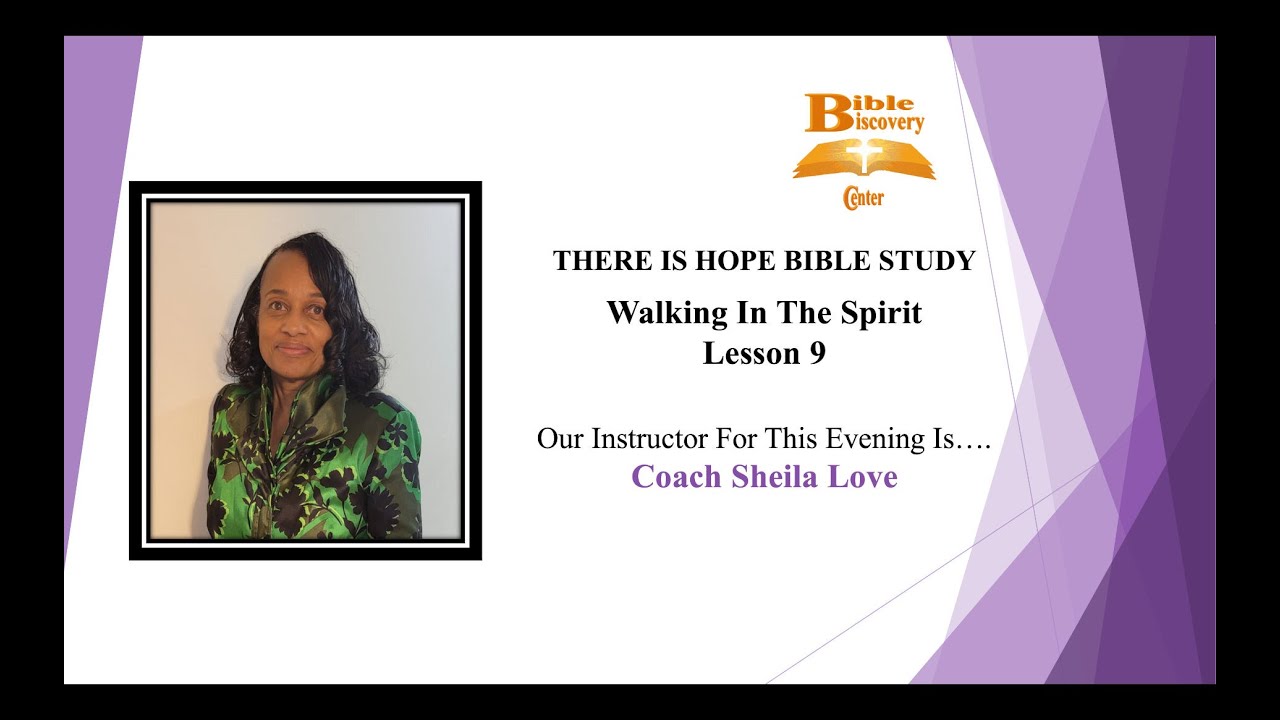 Bible
Discovery
Center

THERE IS HOPE BIBLE STUDY

Walking In The Spirit
Lesson 9

Our Instructor For This Evening Is….
Coach Sheila Love